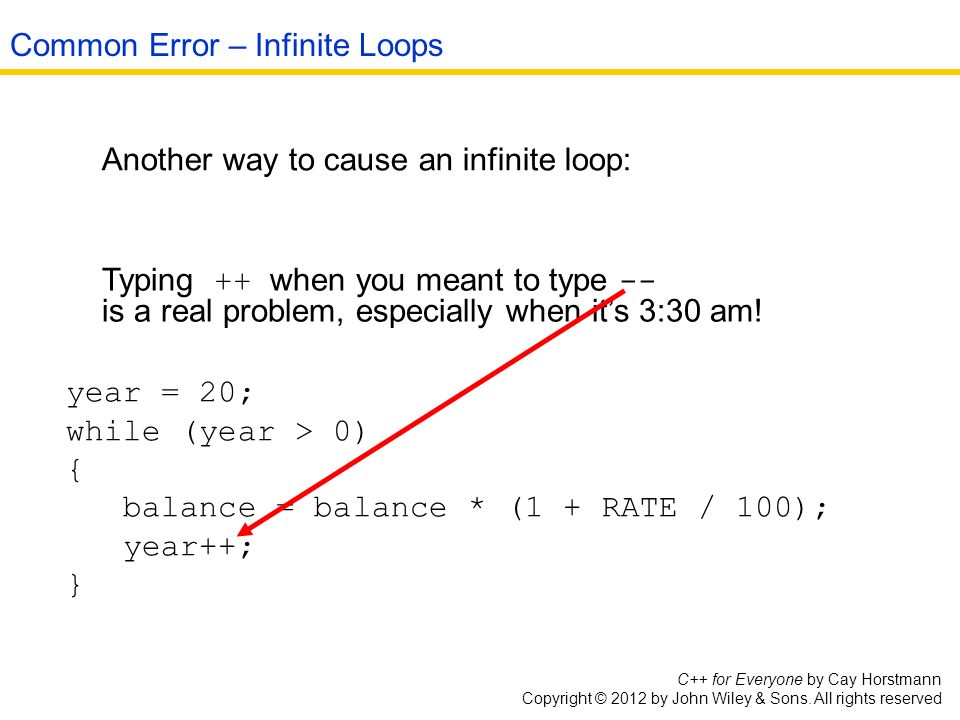 Common Error – Infinite Loops

Another way to cause an infinite loop:

Typing ++ when you meant to type -- is a real problem, especially when it's 3:30 am!

year = 20;
while (year > 0)
{
   balance = balance * (1 + RATE / 100);
   year++;
}

C++ for Everyone by Cay Horstmann
Copyright © 2012 by John Wiley & Sons. All rights reserved